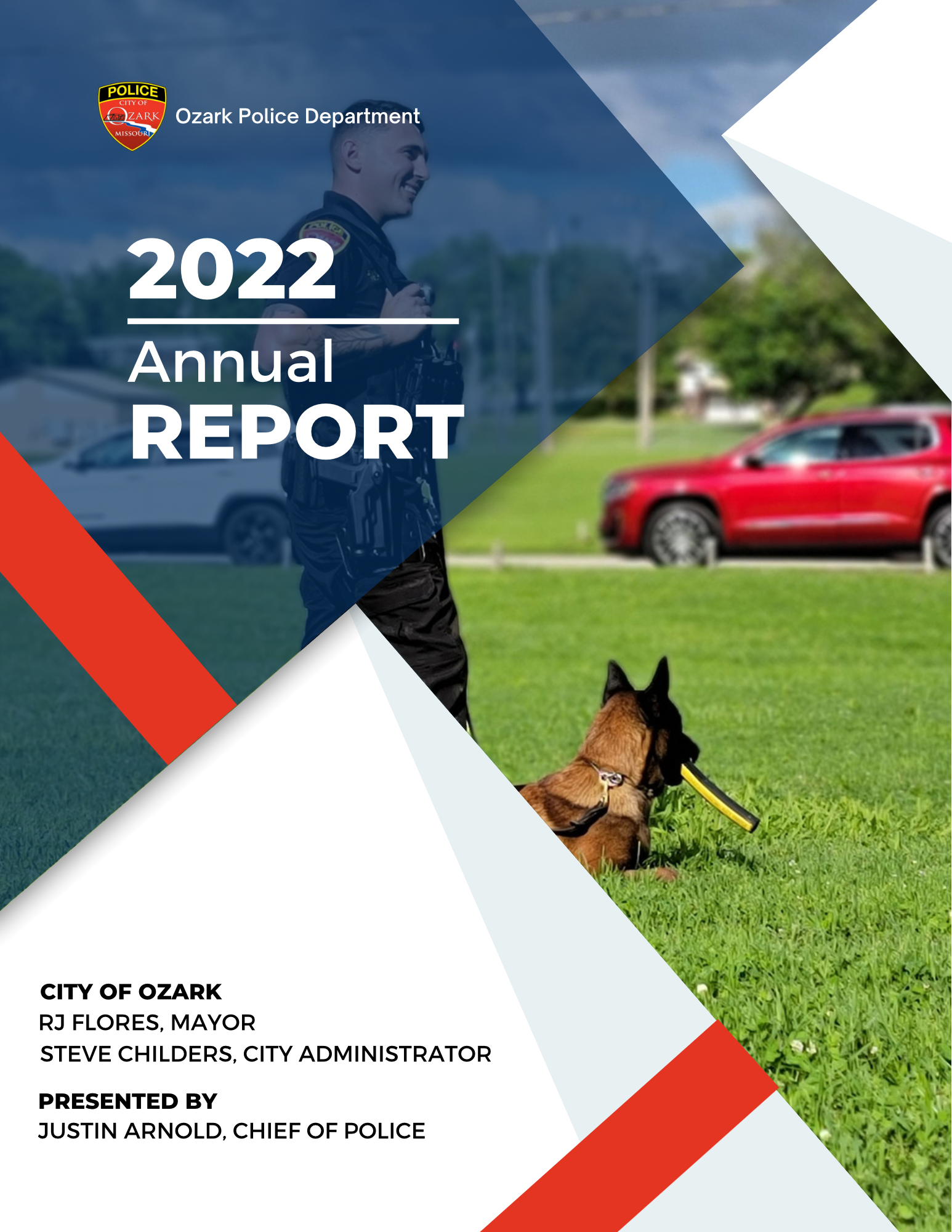 POLICE
CITY OF
OZARK
MISSOURI

Ozark Police Department

2022

Annual
REPORT

CITY OF OZARK
RJ FLORES, MAYOR
STEVE CHILDERS, CITY ADMINISTRATOR

PRESENTED BY
JUSTIN ARNOLD, CHIEF OF POLICE